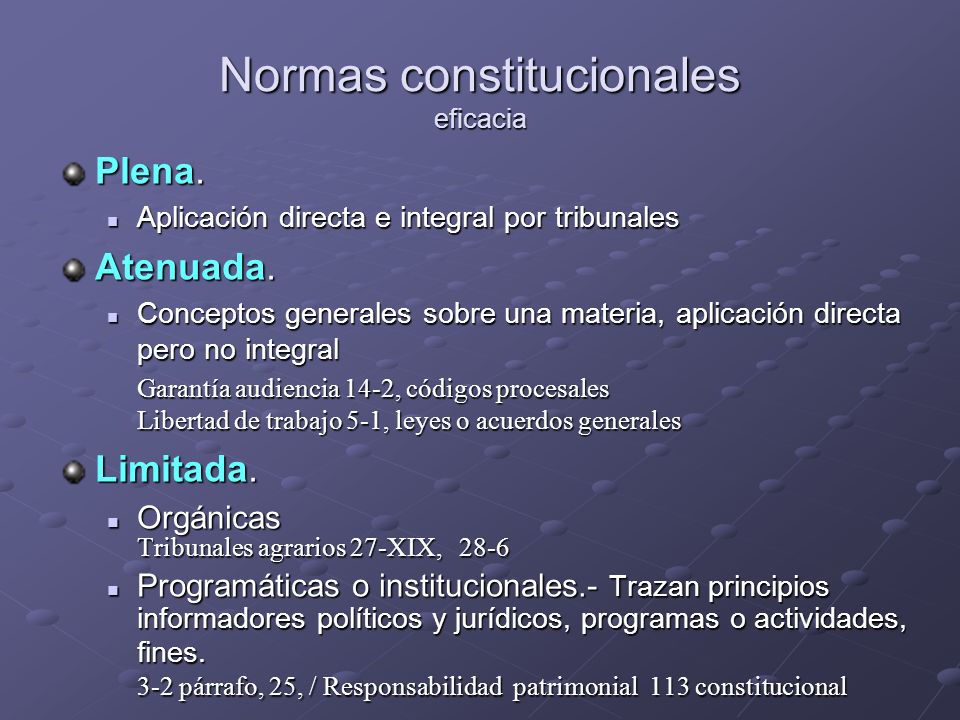 Normas constitucionales
eficacia

Plena.

Aplicación directa e integral por tribunales

Atenuada.

Conceptos generales sobre una materia, aplicación directa pero no integral

Garantía audiencia 14-2, códigos procesales
Libertad de trabajo 5-1, leyes o acuerdos generales

Limitada.

Orgánicas
Tribunales agrarios 27-XIX, 28-6

Programáticas o institucionales.- Trazan principios informadores políticos y jurídicos, programas o actividades, fines.
3-2 párrafo, 25, / Responsabilidad patrimonial 113 constitucional